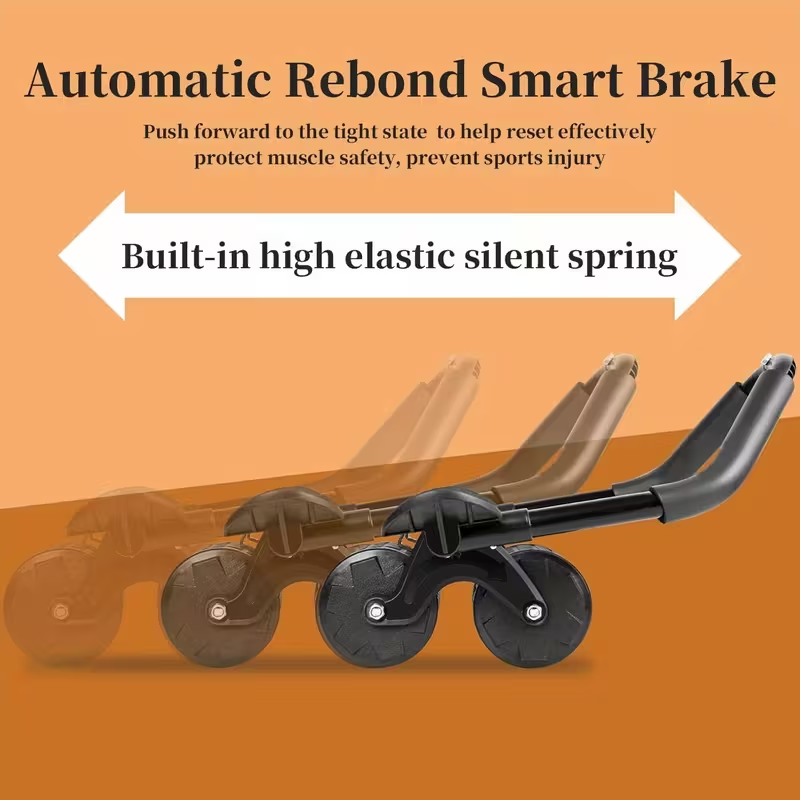 Automatic Rebond Smart Brake

Push forward to the tight state  to help reset effectively protect muscle safety, prevent sports injury

Built-in high elastic silent spring